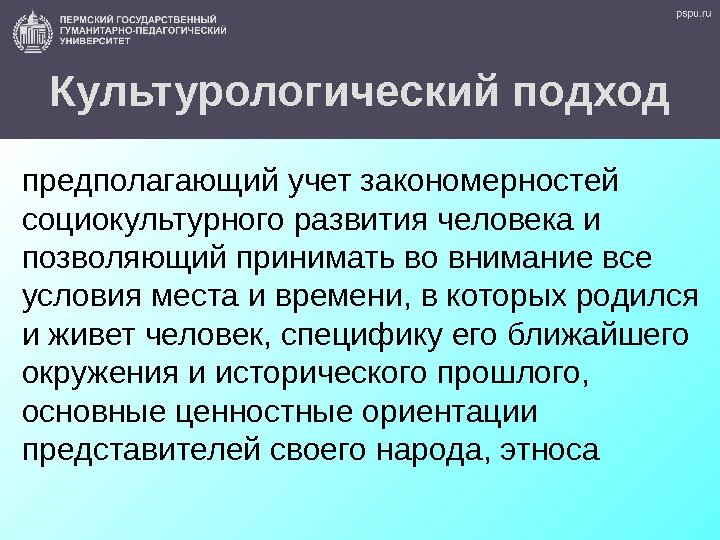 ПЕРМСКИЙ ГОСУДАРСТВЕННЫЙ ГУМАНИТАРНО-ПЕДАГОГИЧЕСКИЙ УНИВЕРСИТЕТ

pspu.ru

Культурологический подход

предполагающий учет закономерностей социокультурного развития человека и позволяющий принимать во внимание все условия места и времени, в которых родился и живет человек, специфику его ближайшего окружения и исторического прошлого, основные ценностные ориентации представителей своего народа, этноса